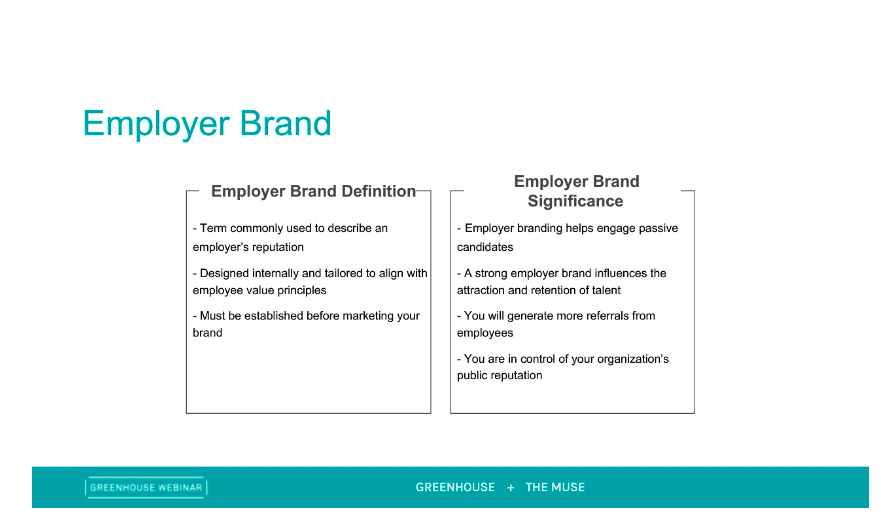 Employer Brand

Employer Brand Definition

- Term commonly used to describe an employer's reputation

- Designed internally and tailored to align with employee value principles

- Must be established before marketing your brand

Employer Brand Significance

- Employer branding helps engage passive candidates

- A strong employer brand influences the attraction and retention of talent

- You will generate more referrals from employees

- You are in control of your organization's public reputation

GREENHOUSE WEBINAR

GREENHOUSE + THE MUSE